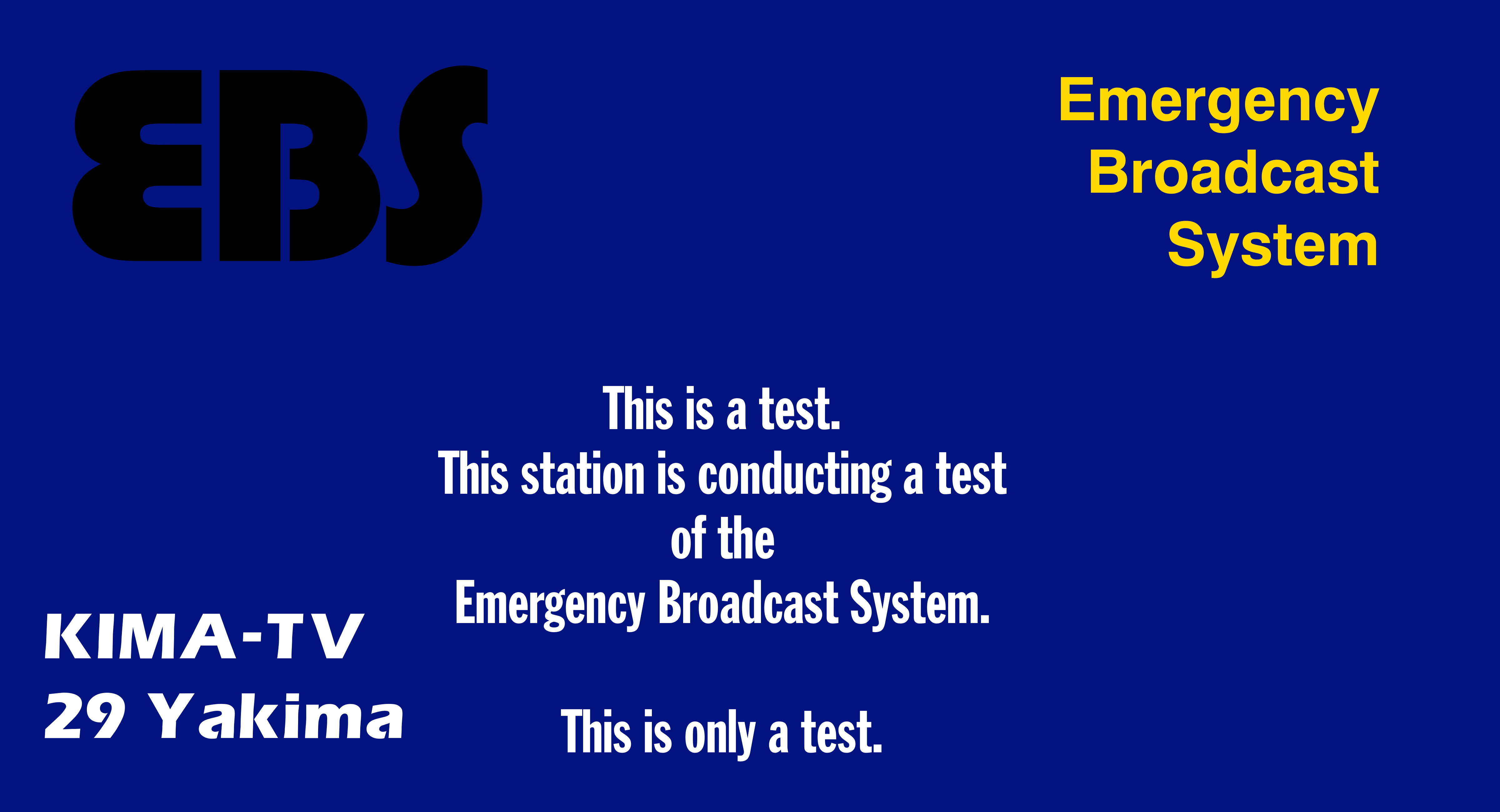 EBS

Emergency
Broadcast
System

This is a test.
This station is conducting a test of the Emergency Broadcast System.

This is only a test.

KIMA-TV
29 Yakima